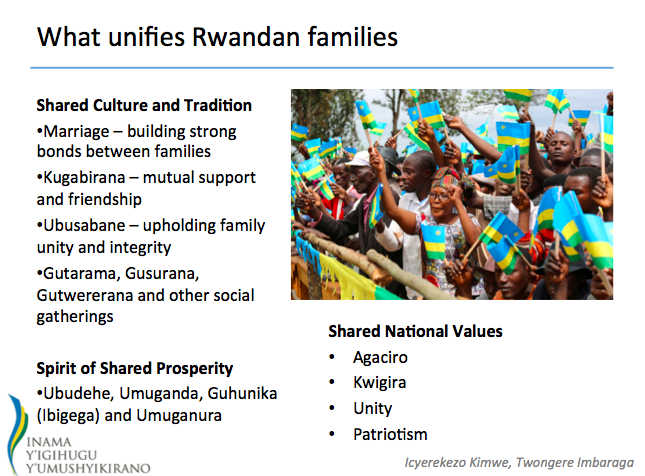 What unifies Rwandan families

Shared Culture and Tradition
•Marriage – building strong bonds between families
•Kugabirana – mutual support and friendship
•Ubusabane – upholding family unity and integrity
•Gutarama, Gusurana, Gutwererana and other social gatherings

Spirit of Shared Prosperity
•Ubudehe, Umuganda, Guhunika (Ibigega) and Umuganura

Shared National Values
• Agaciro
• Kwigira
• Unity
• Patriotism

INAMA Y'IGIHUGU Y'UMUSHYIKIRANO

Icyerekezo Kimwe, Twongere Imbaraga